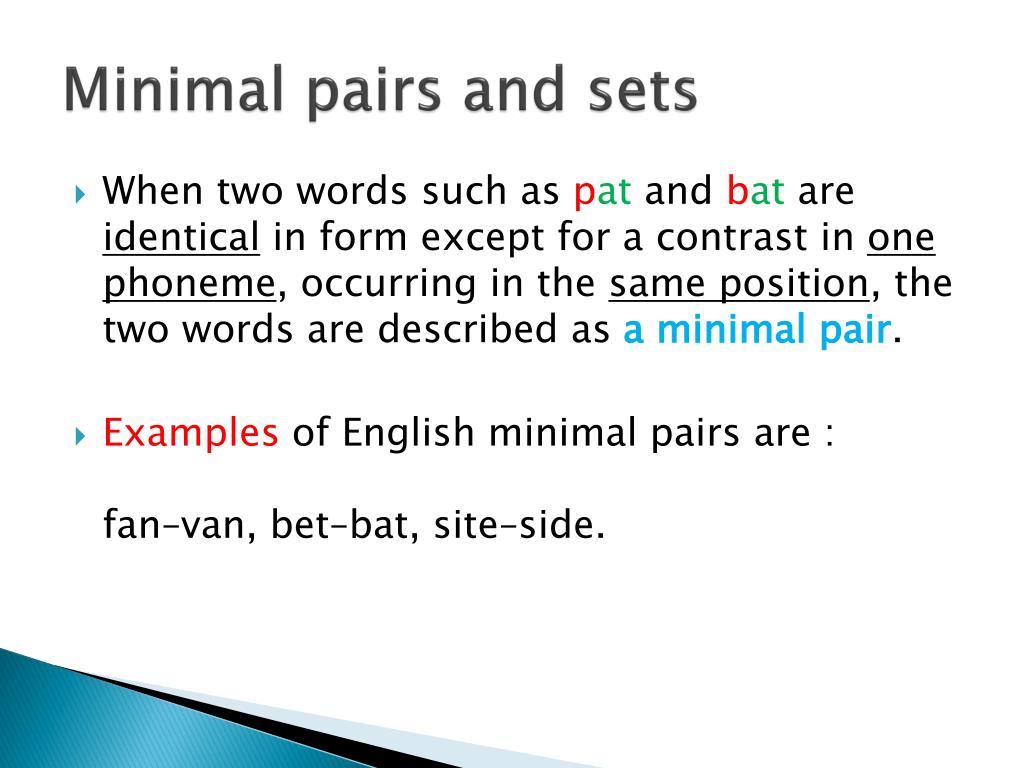 Minimal pairs and sets

When two words such as pat and bat are identical in form except for a contrast in one phoneme, occurring in the same position, the two words are described as a minimal pair.

Examples of English minimal pairs are :

fan–van, bet–bat, site–side.